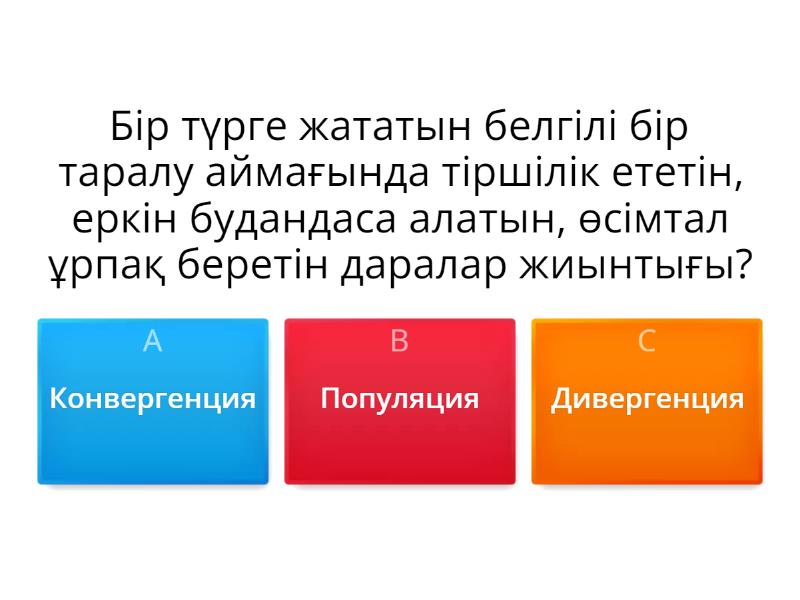 Бір түрге жататын белгілі бір таралу аймағында тіршілік ететін, еркін будандаса алатын, өсімтал ұрпақ беретін даралар жиынтығы?

A
Конвергенция

B
Популяция

C
Дивергенция